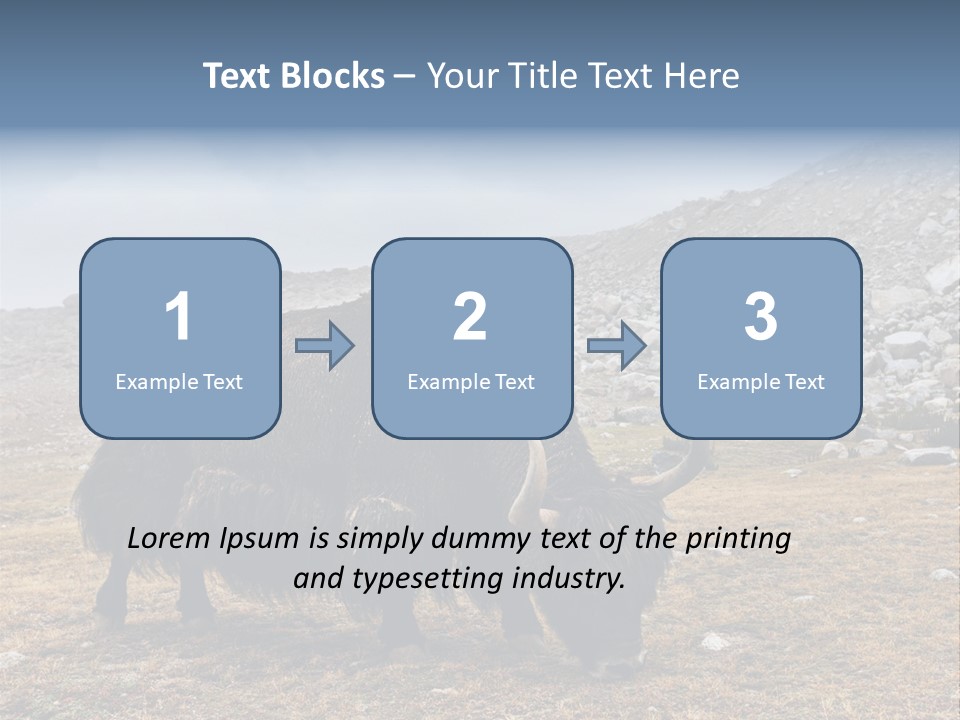 Text Blocks – Your Title Text Here

1
Example Text

2
Example Text

3
Example Text

Lorem Ipsum is simply dummy text of the printing and typesetting industry.